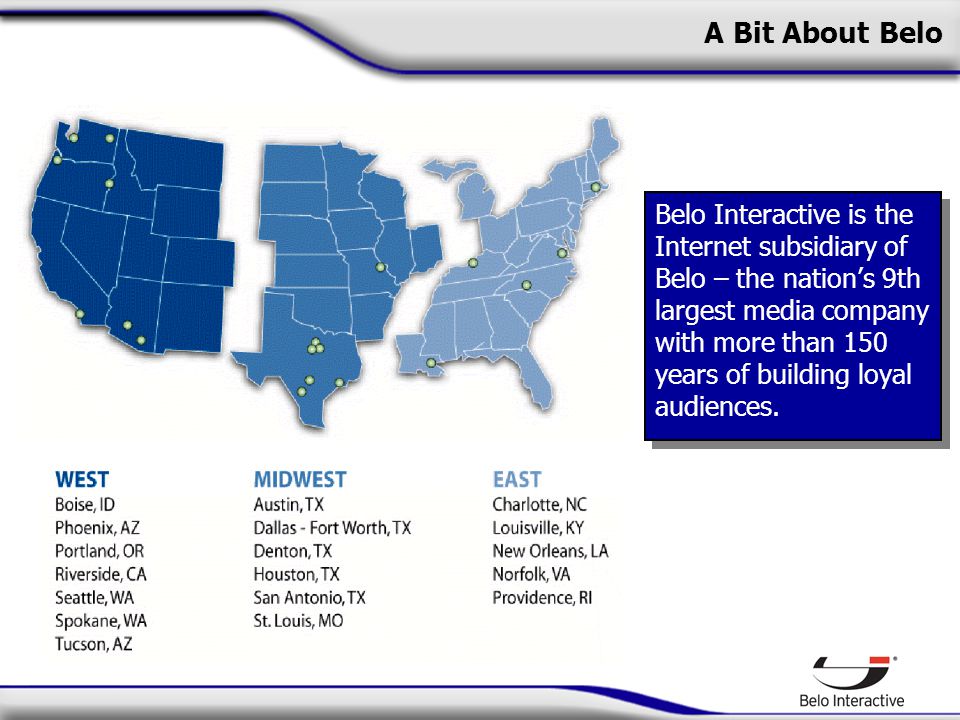 A Bit About Belo

Belo Interactive is the Internet subsidiary of Belo – the nation's 9th largest media company with more than 150 years of building loyal audiences.

WEST
Boise, ID
Phoenix, AZ
Portland, OR
Riverside, CA
Seattle, WA
Spokane, WA
Tucson, AZ

MIDWEST
Austin, TX
Dallas - Fort Worth, TX
Denton, TX
Houston, TX
San Antonio, TX
St. Louis, MO

EAST
Charlotte, NC
Louisville, KY
New Orleans, LA
Norfolk, VA
Providence, RI

Belo Interactive